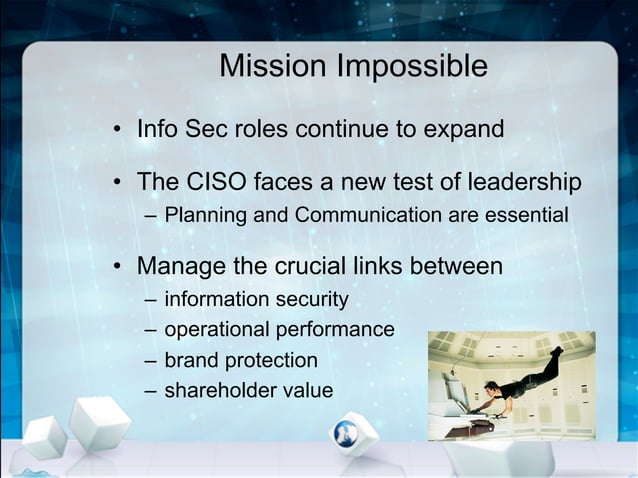 Mission Impossible

• Info Sec roles continue to expand

• The CISO faces a new test of leadership
– Planning and Communication are essential

• Manage the crucial links between
– information security
– operational performance
– brand protection
– shareholder value